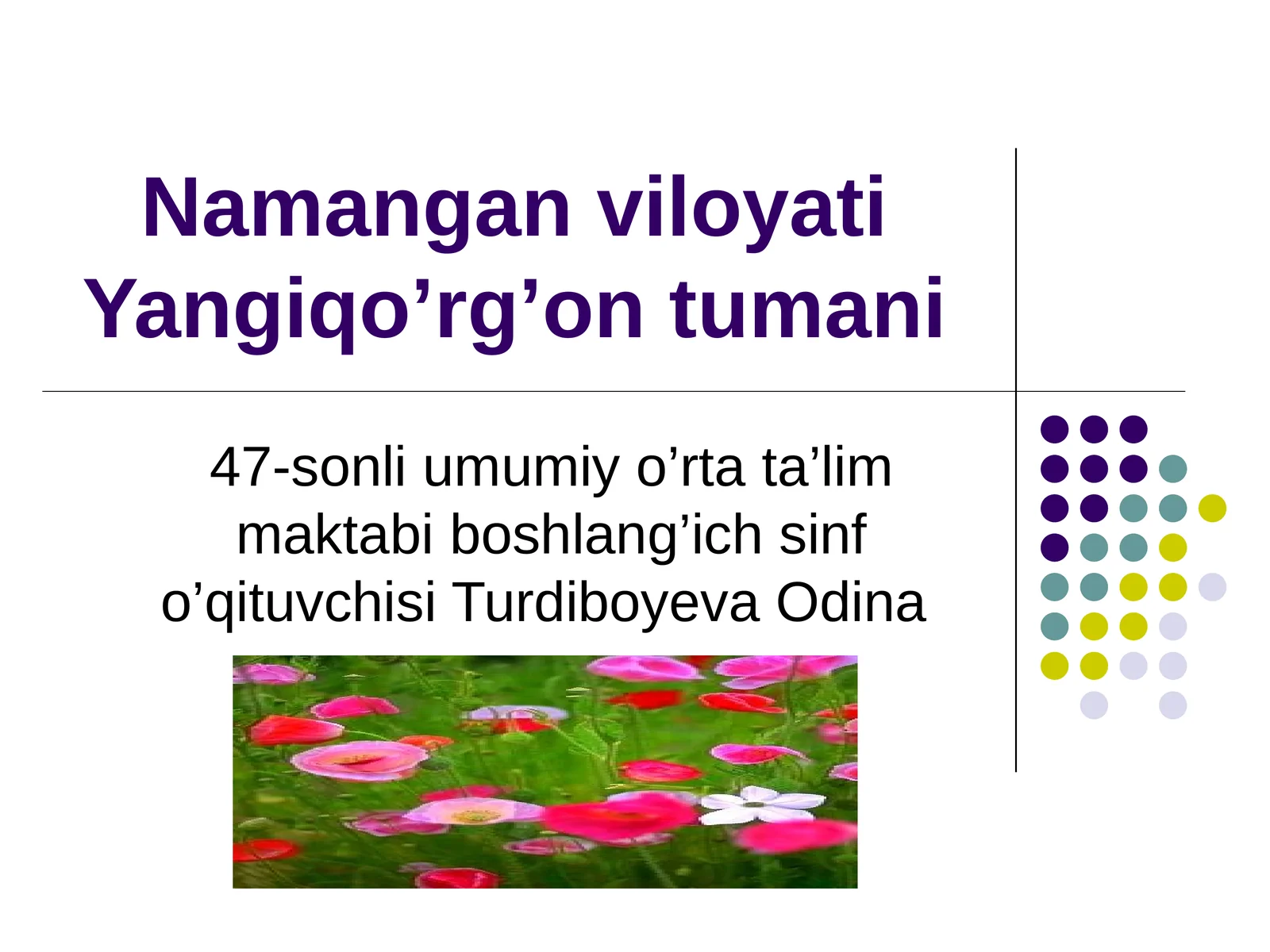 Namangan viloyati Yangiqo’rg’on tumani

47-sonli umumiy o’rta ta’lim maktabi boshlang’ich sinf o’qituvchisi Turdiboyeva Odina